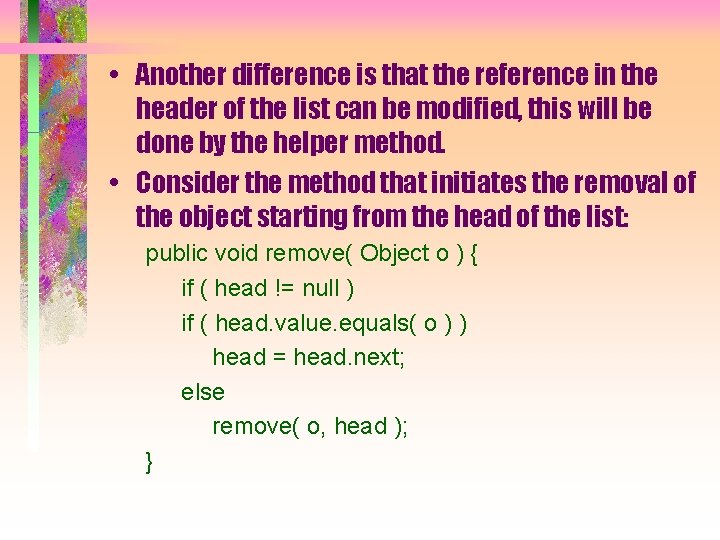 • Another difference is that the reference in the header of the list can be modified, this will be done by the helper method.

• Consider the method that initiates the removal of the object starting from the head of the list:

public void remove( Object o ) {
    if ( head != null )
    if ( head.value.equals( o ) )
        head = head.next;
    else
        remove( o, head );
}